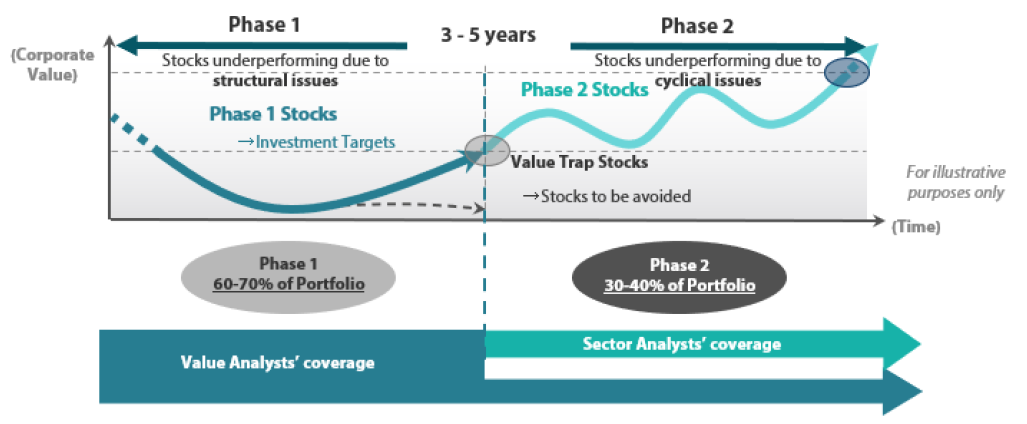 Phase 1

3 - 5 years

Phase 2

(Corporate Value)

Stocks underperforming due to structural issues

Stocks underperforming due to cyclical issues

Phase 1 Stocks

→Investment Targets

Phase 2 Stocks

Value Trap Stocks

→Stocks to be avoided

For illustrative purposes only

(Time)

Phase 1
60-70% of Portfolio

Phase 2
30-40% of Portfolio

Value Analysts' coverage

Sector Analysts' coverage